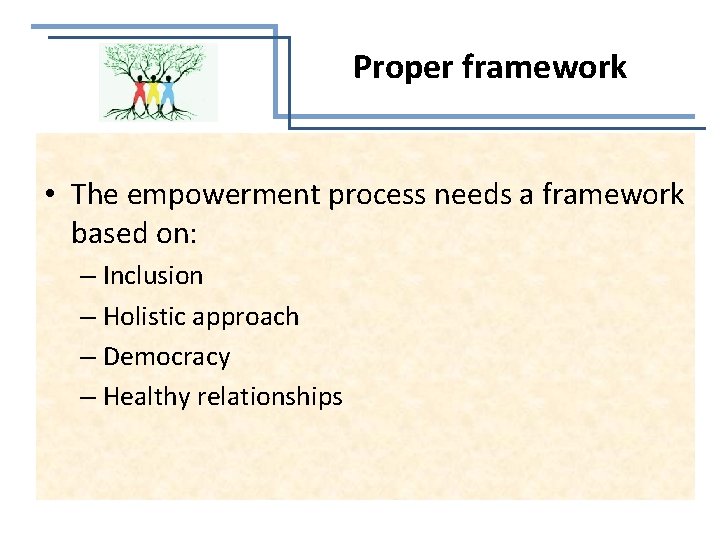 Proper framework

• The empowerment process needs a framework based on:
– Inclusion
– Holistic approach
– Democracy
– Healthy relationships